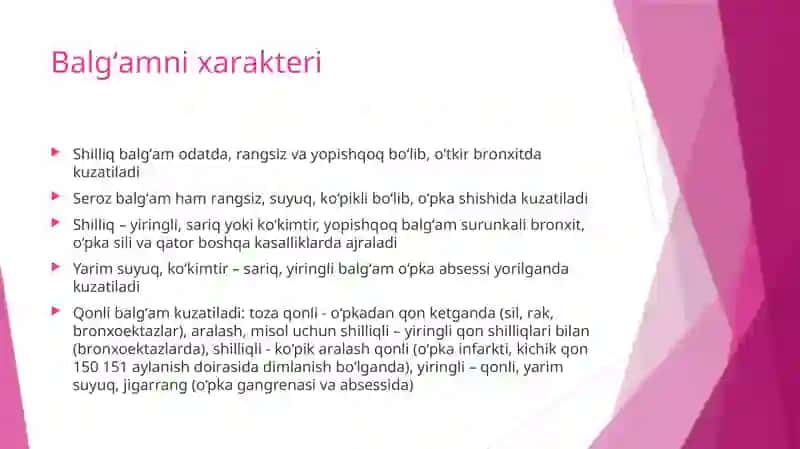 Balg‘amni xarakteri

Shilliq balg‘am odatda, rangsiz va yopishqoq bo‘lib, o‘tkir bronxitda kuzatiladi

Seroz balg‘am ham rangsiz, suyuq, ko‘pikli bo‘lib, o‘pka shishida kuzatiladi

Shilliq – yiringli, sariq yoki ko‘kimtir, yopishqoq balg‘am surunkali bronxit, o‘pka sili va qator boshqa kasalliklarda ajraladi

Yarim suyuq, ko‘kimtir – sariq, yiringli balg‘am o‘pka absessi yorilganda kuzatiladi

Qonli balg‘am kuzatiladi: toza qonli - o‘pkadan qon ketganda (sil, rak, bronxoektazlar), aralash, misol uchun shilliqli – yiringli qon shilliqlari bilan (bronxoektazlarda), shilliqli - ko‘pik aralash qonli (o‘pka infarkti, kichik qon 150 151 aylanish doirasida dimlanish bo‘lganda), yiringli – qonli, yarim suyuq, jigarrang (o‘pka gangrenasi va absessida)